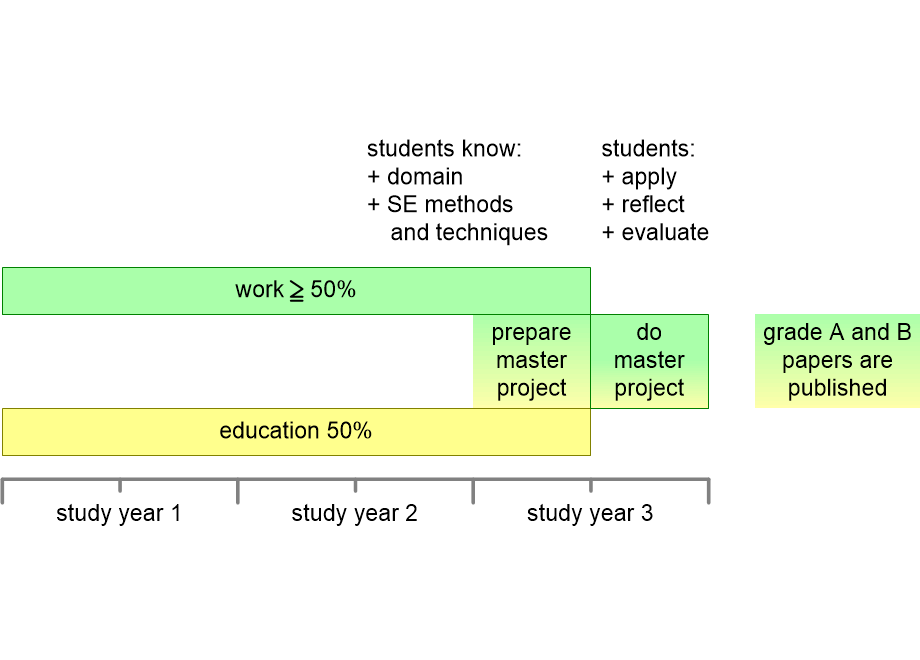 students know:
+ domain
+ SE methods
and techniques

students:
+ apply
+ reflect
+ evaluate

work $\geq$ 50%

prepare master project

do master project

grade A and B papers are published

education 50%

study year 1

study year 2

study year 3